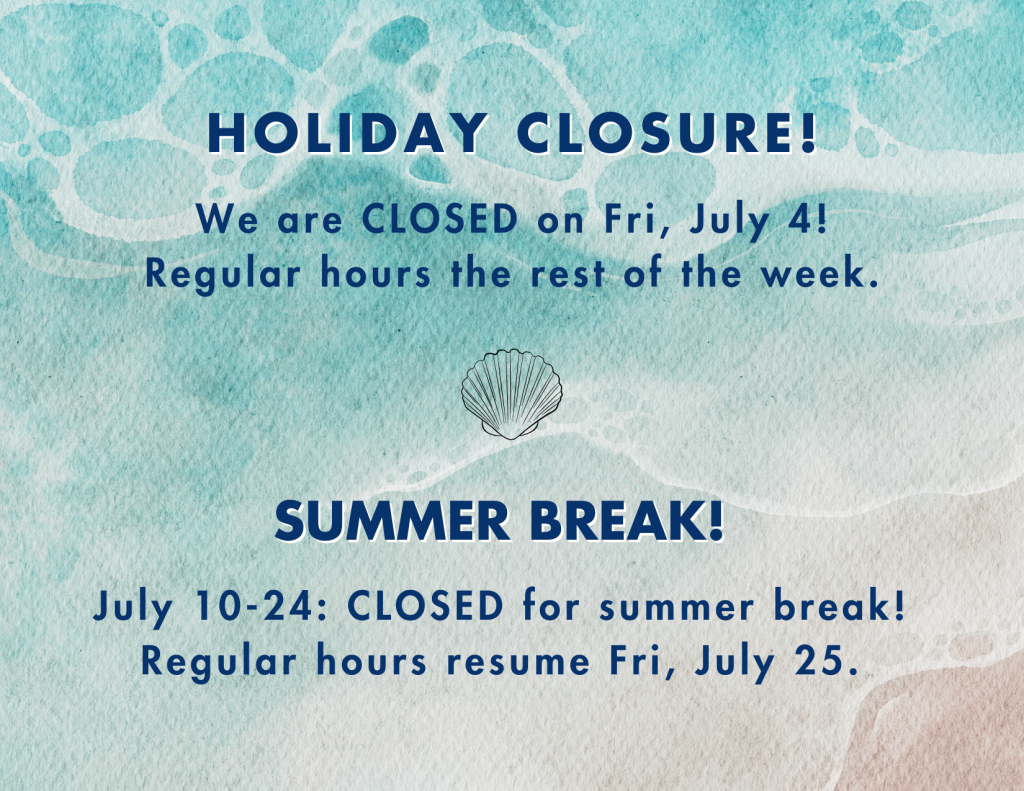 HOLIDAY CLOSURE!

We are CLOSED on Fri, July 4!
Regular hours the rest of the week.

SUMMER BREAK!

July 10-24: CLOSED for summer break!
Regular hours resume Fri, July 25.